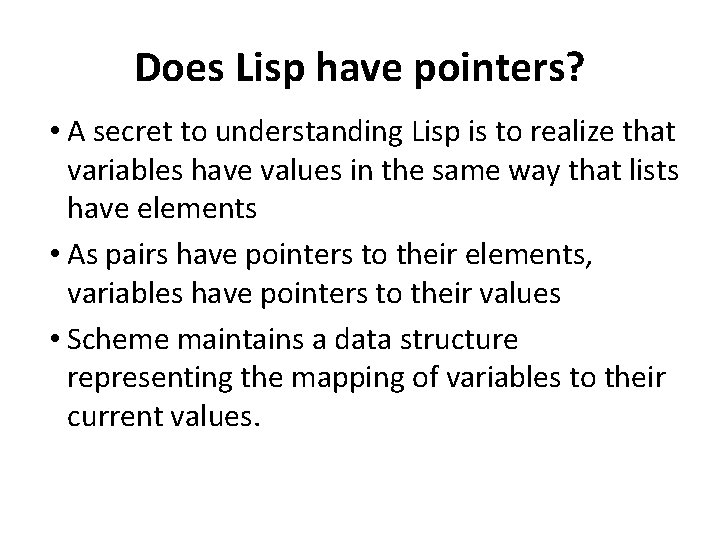 Does Lisp have pointers?

• A secret to understanding Lisp is to realize that variables have values in the same way that lists have elements

• As pairs have pointers to their elements, variables have pointers to their values

• Scheme maintains a data structure representing the mapping of variables to their current values.